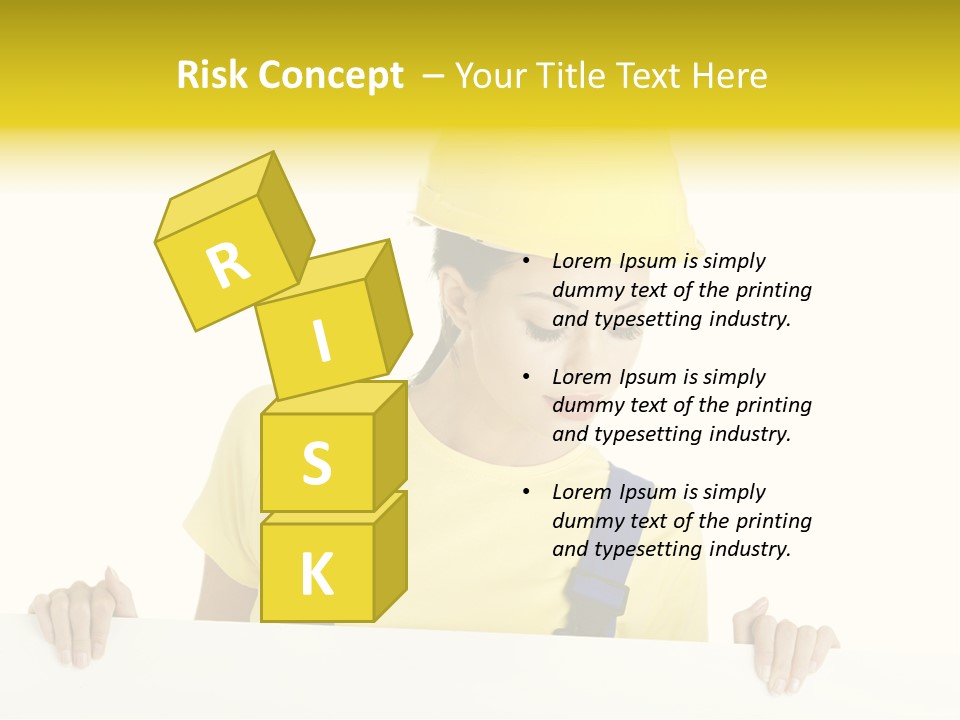 Risk Concept – Your Title Text Here

R
I
S
K

• Lorem Ipsum is simply dummy text of the printing and typesetting industry.

• Lorem Ipsum is simply dummy text of the printing and typesetting industry.

• Lorem Ipsum is simply dummy text of the printing and typesetting industry.